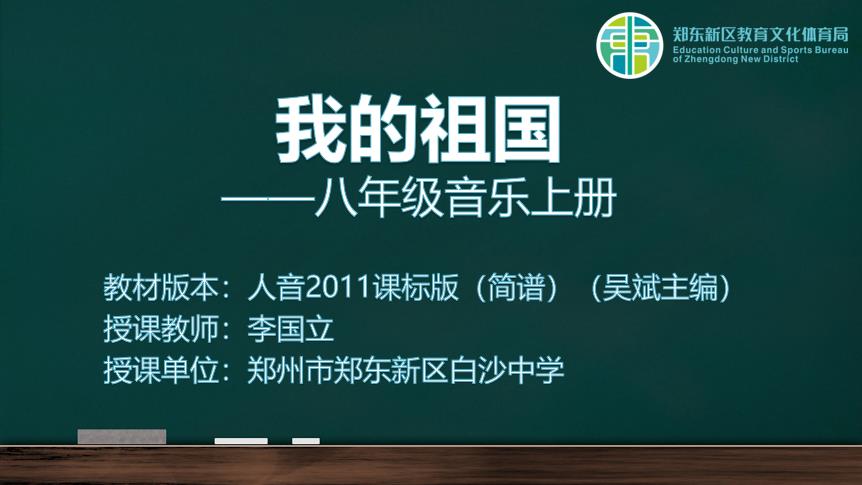 郑东新区教育文化体育局
Education Culture and Sports Bureau of Zhengdong New District

我的祖国
——八年级音乐上册

教材版本：人音2011课标版（简谱）（吴斌主编）
授课教师：李国立
授课单位：郑州市郑东新区白沙中学